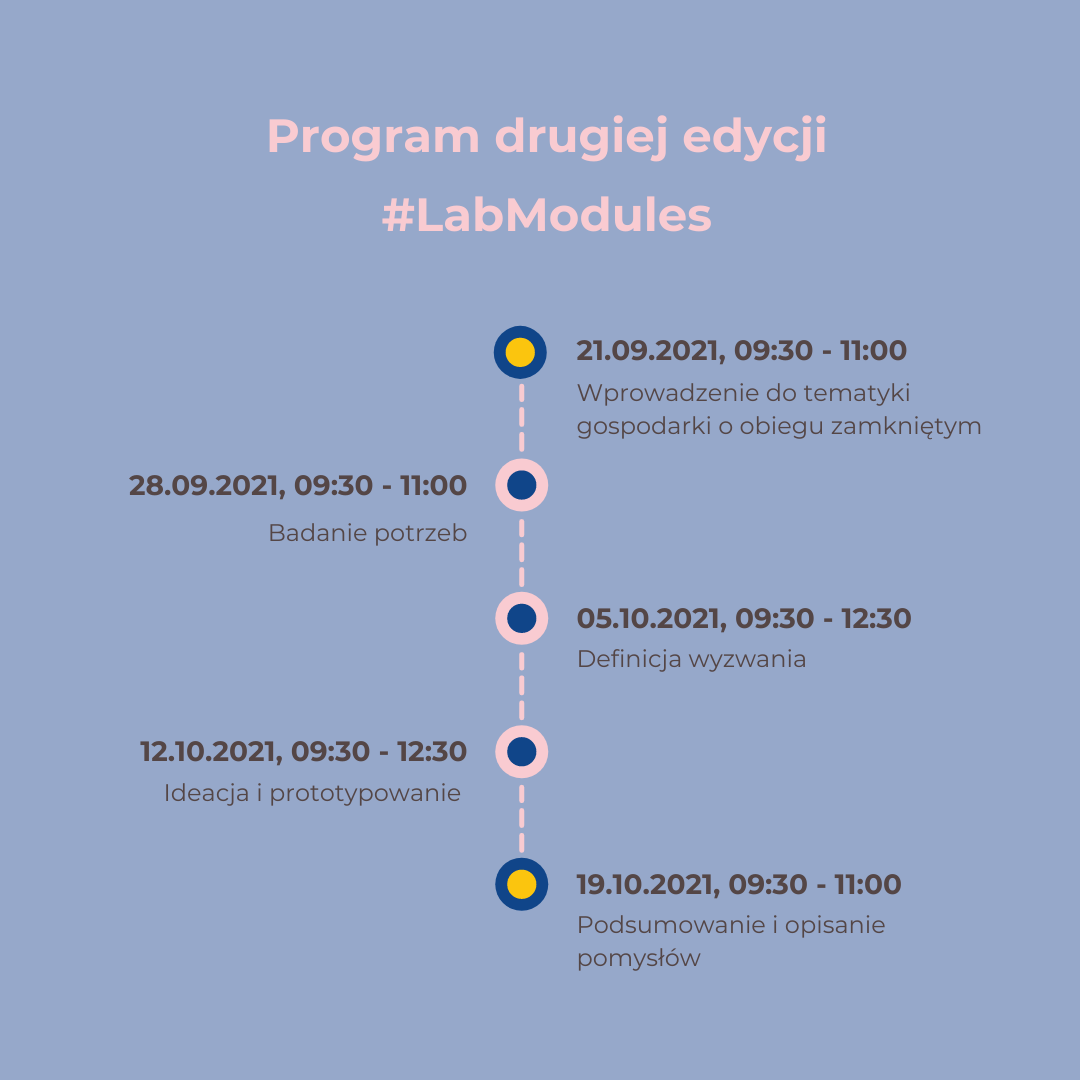 Program drugiej edycji
#LabModules

21.09.2021, 09:30 - 11:00
Wprowadzenie do tematyki gospodarki o obiegu zamkniętym

28.09.2021, 09:30 - 11:00
Badanie potrzeb

05.10.2021, 09:30 - 12:30
Definicja wyzwania

12.10.2021, 09:30 - 12:30
Ideacja i prototypowanie

19.10.2021, 09:30 - 11:00
Podsumowanie i opisanie pomysłów